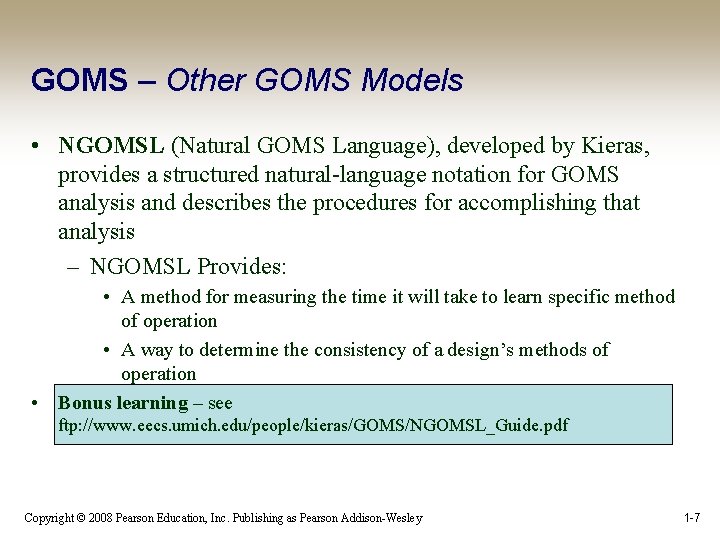 GOMS – Other GOMS Models

• NGOMSL (Natural GOMS Language), developed by Kieras, provides a structured natural-language notation for GOMS analysis and describes the procedures for accomplishing that analysis

– NGOMSL Provides:

• A method for measuring the time it will take to learn specific method of operation

• A way to determine the consistency of a design's methods of operation

• Bonus learning – see ftp://www.eecs.umich.edu/people/kieras/GOMS/NGOMSL_Guide.pdf

Copyright © 2008 Pearson Education, Inc. Publishing as Pearson Addison-Wesley

1-7